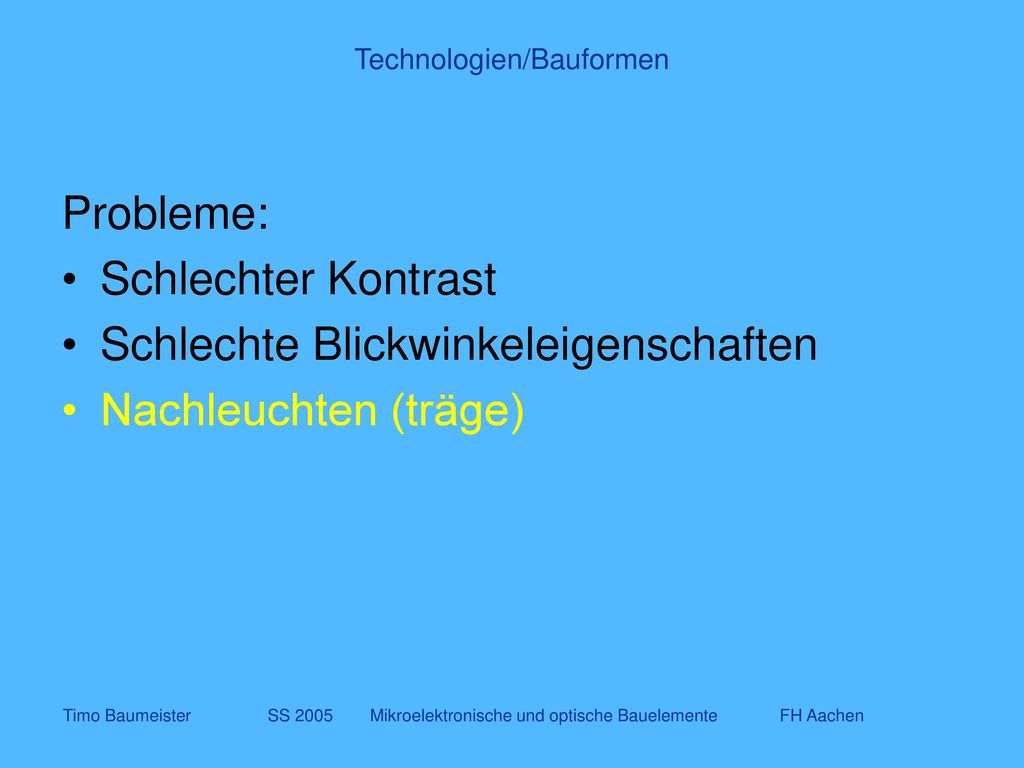 Technologien/Bauformen

Probleme:
• Schlechter Kontrast
• Schlechte Blickwinkeleigenschaften
• Nachleuchten (träge)

Timo Baumeister SS 2005 Mikroelektronische und optische Bauelemente FH Aachen